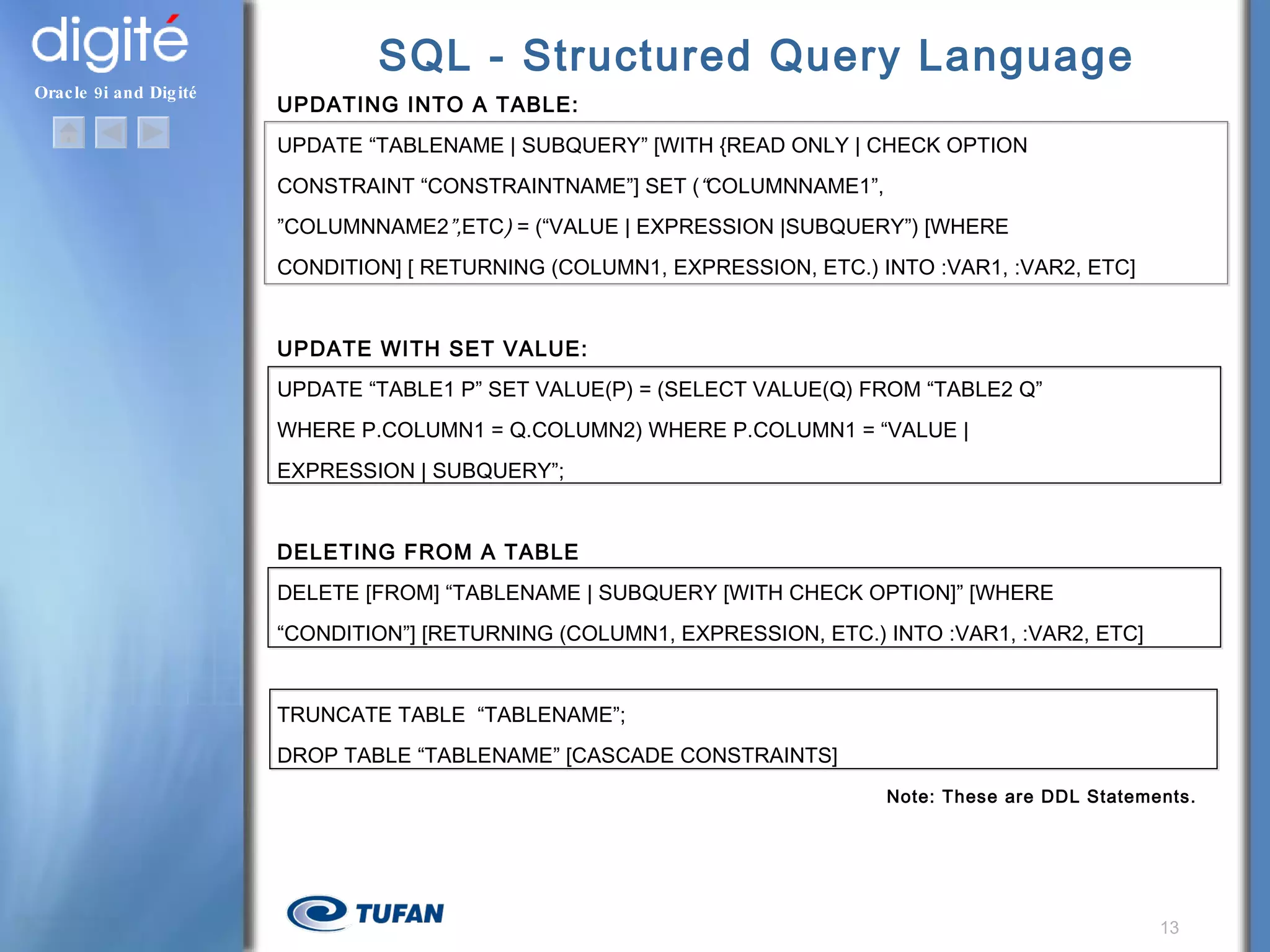 digité
Oracle 9i and Digité

SQL - Structured Query Language

UPDATING INTO A TABLE:

UPDATE “TABLENAME | SUBQUERY” [WITH {READ ONLY | CHECK OPTION CONSTRAINT “CONSTRAINTNAME”] SET (“COLUMNNAME1”, ”COLUMNNAME2”,ETC) = (“VALUE | EXPRESSION |SUBQUERY”) [WHERE CONDITION] [ RETURNING (COLUMN1, EXPRESSION, ETC.) INTO :VAR1, :VAR2, ETC]

UPDATE WITH SET VALUE:

UPDATE “TABLE1 P” SET VALUE(P) = (SELECT VALUE(Q) FROM “TABLE2 Q” WHERE P.COLUMN1 = Q.COLUMN2) WHERE P.COLUMN1 = “VALUE | EXPRESSION | SUBQUERY”;

DELETING FROM A TABLE

DELETE [FROM] “TABLENAME | SUBQUERY [WITH CHECK OPTION]” [WHERE “CONDITION”] [RETURNING (COLUMN1, EXPRESSION, ETC.) INTO :VAR1, :VAR2, ETC]

TRUNCATE TABLE “TABLENAME”;
DROP TABLE “TABLENAME” [CASCADE CONSTRAINTS]

Note: These are DDL Statements.

TUFAN

13